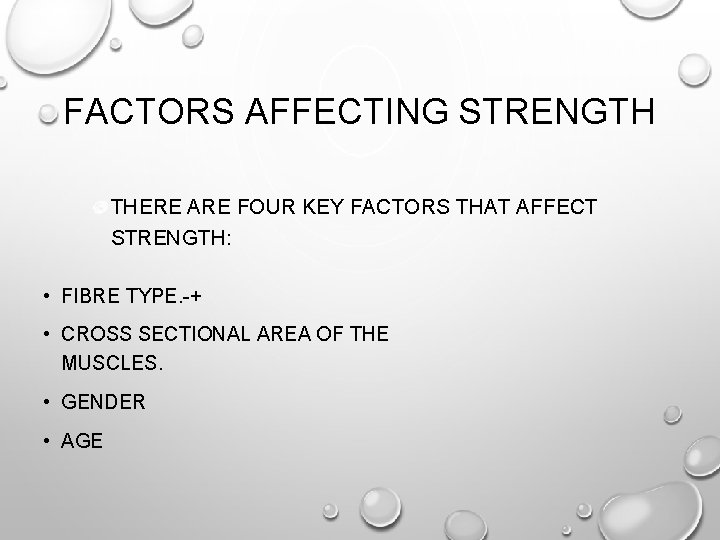 FACTORS AFFECTING STRENGTH

THERE ARE FOUR KEY FACTORS THAT AFFECT STRENGTH:

• FIBRE TYPE.-+
• CROSS SECTIONAL AREA OF THE MUSCLES.
• GENDER
• AGE